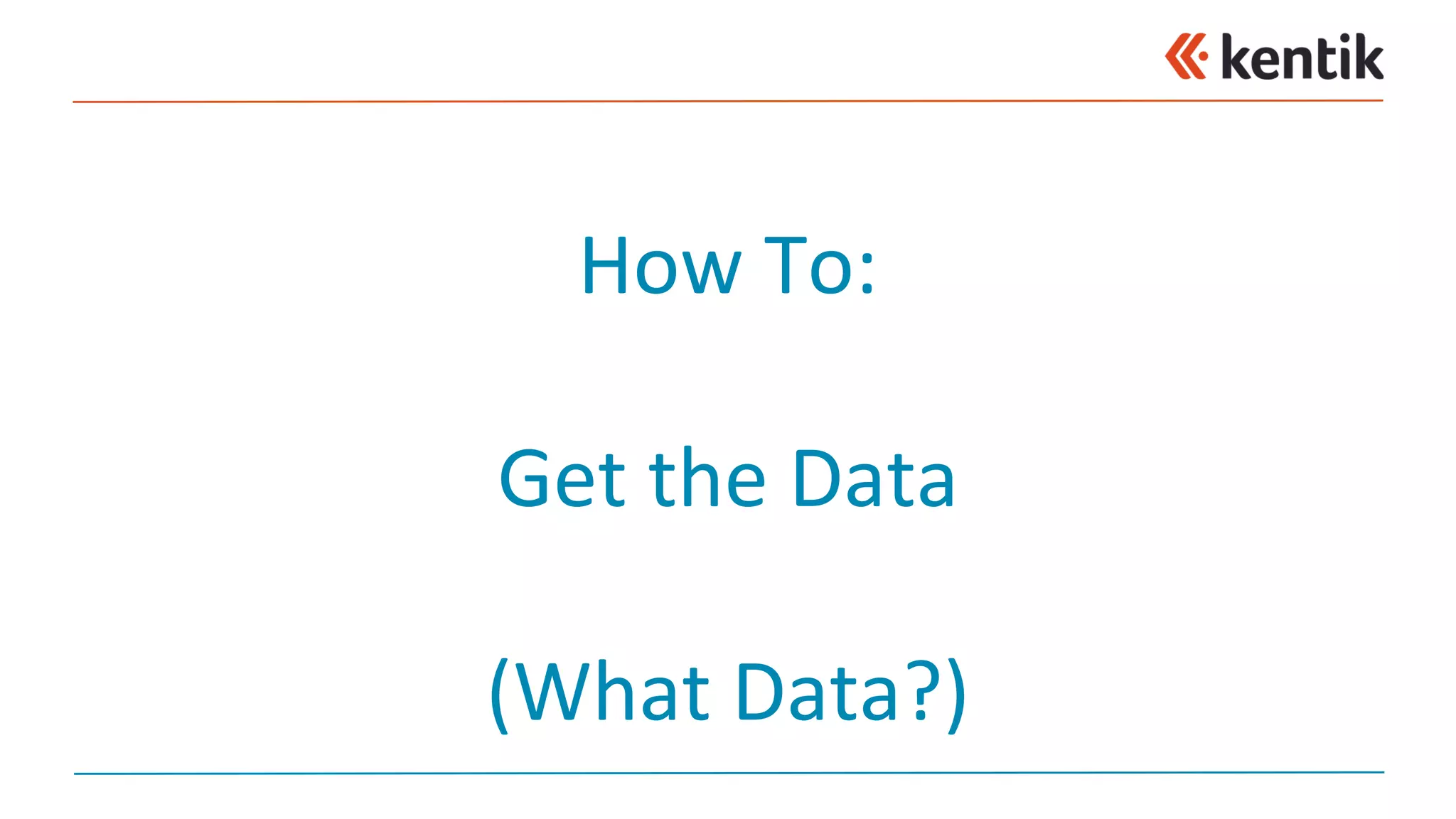 kentik

How To:

Get the Data

(What Data?)